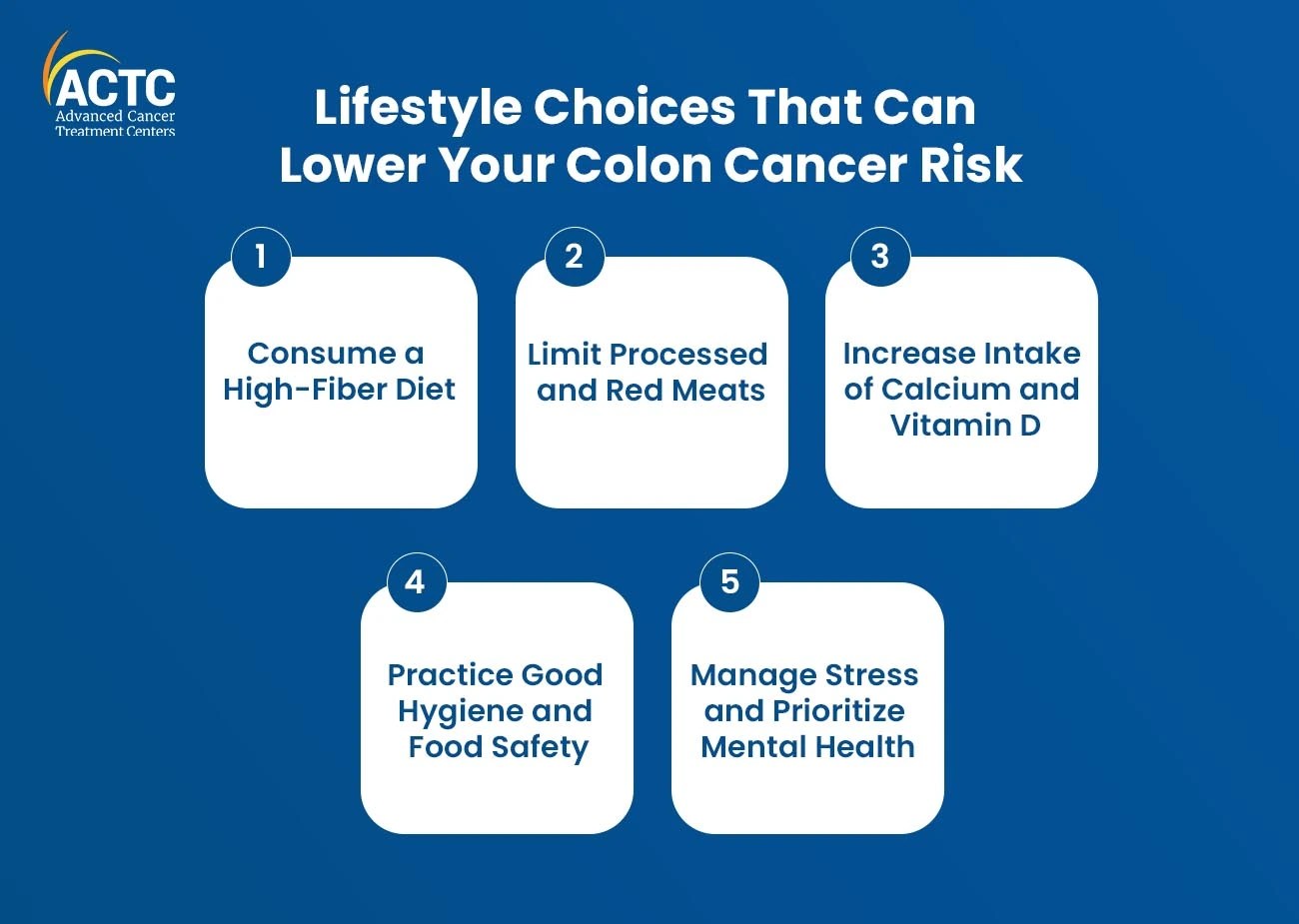 ACTC
Advanced Cancer
Treatment Centers

Lifestyle Choices That Can Lower Your Colon Cancer Risk

1
Consume a High-Fiber Diet

2
Limit Processed and Red Meats

3
Increase Intake of Calcium and Vitamin D

4
Practice Good Hygiene and Food Safety

5
Manage Stress and Prioritize Mental Health